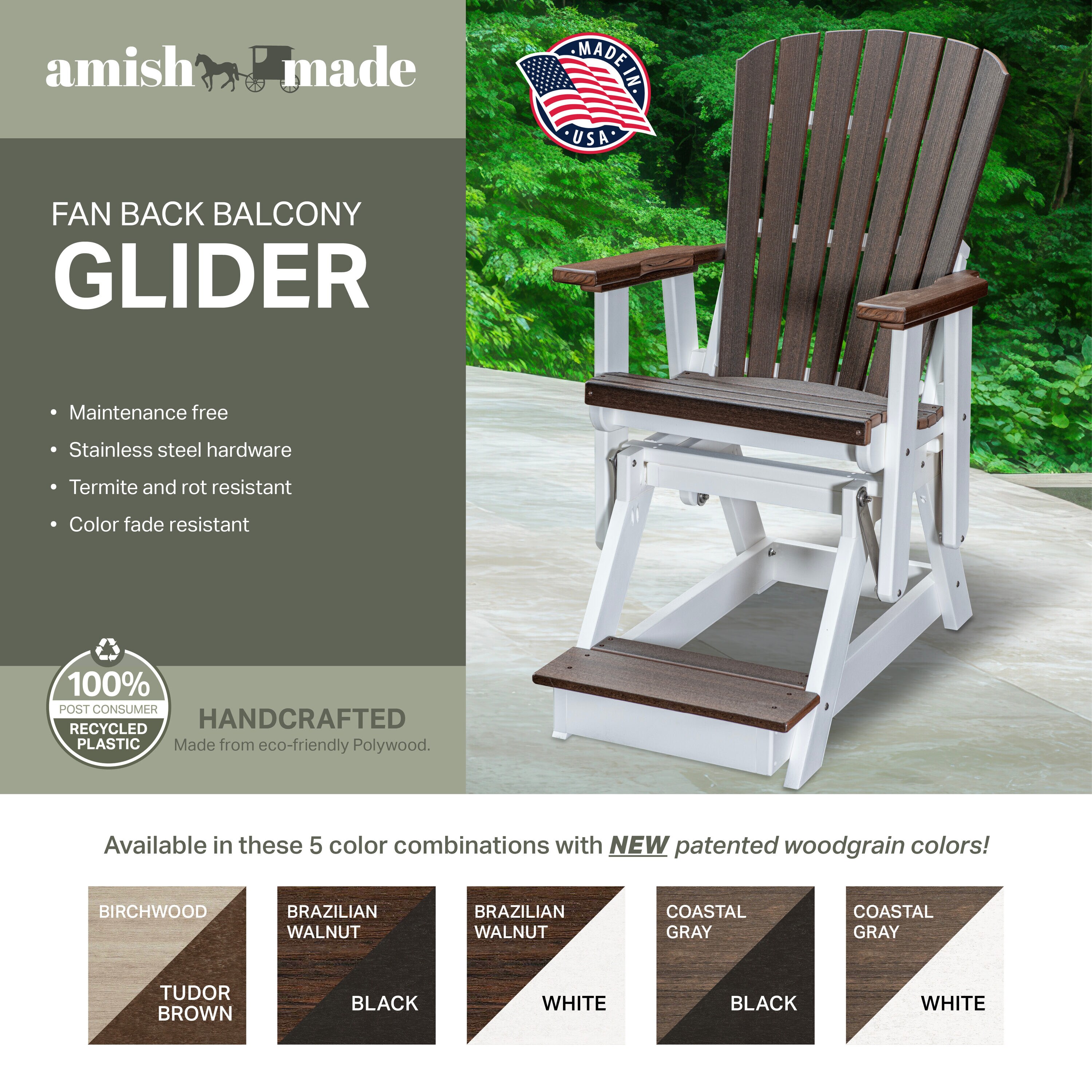 amish made

MADE IN USA

FAN BACK BALCONY
GLIDER

• Maintenance free
• Stainless steel hardware
• Termite and rot resistant
• Color fade resistant

100%
POST CONSUMER
RECYCLED PLASTIC

HANDCRAFTED
Made from eco-friendly Polywood.

Available in these 5 color combinations with NEW patented woodgrain colors!

BIRCHWOOD
TUDOR BROWN

BRAZILIAN WALNUT
BLACK

BRAZILIAN WALNUT
WHITE

COASTAL GRAY
BLACK

COASTAL GRAY
WHITE